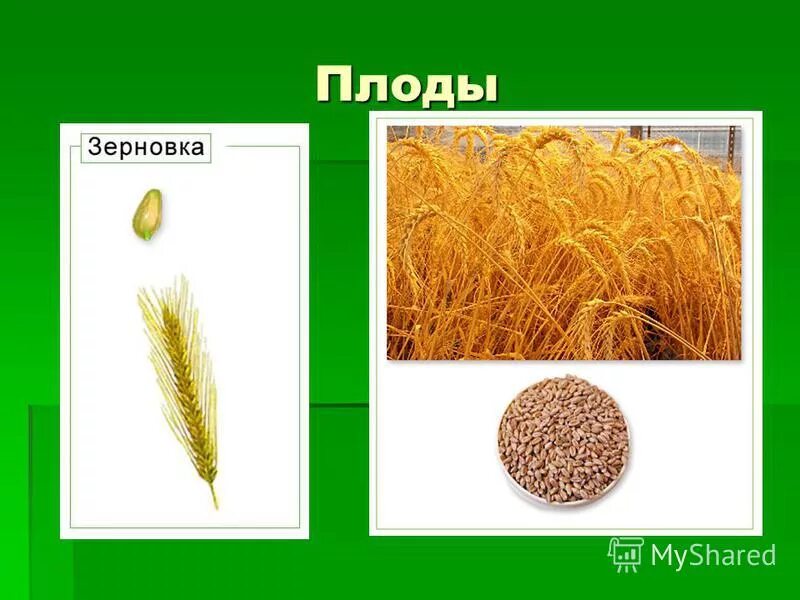 Плоды

Зерновка

MyShared